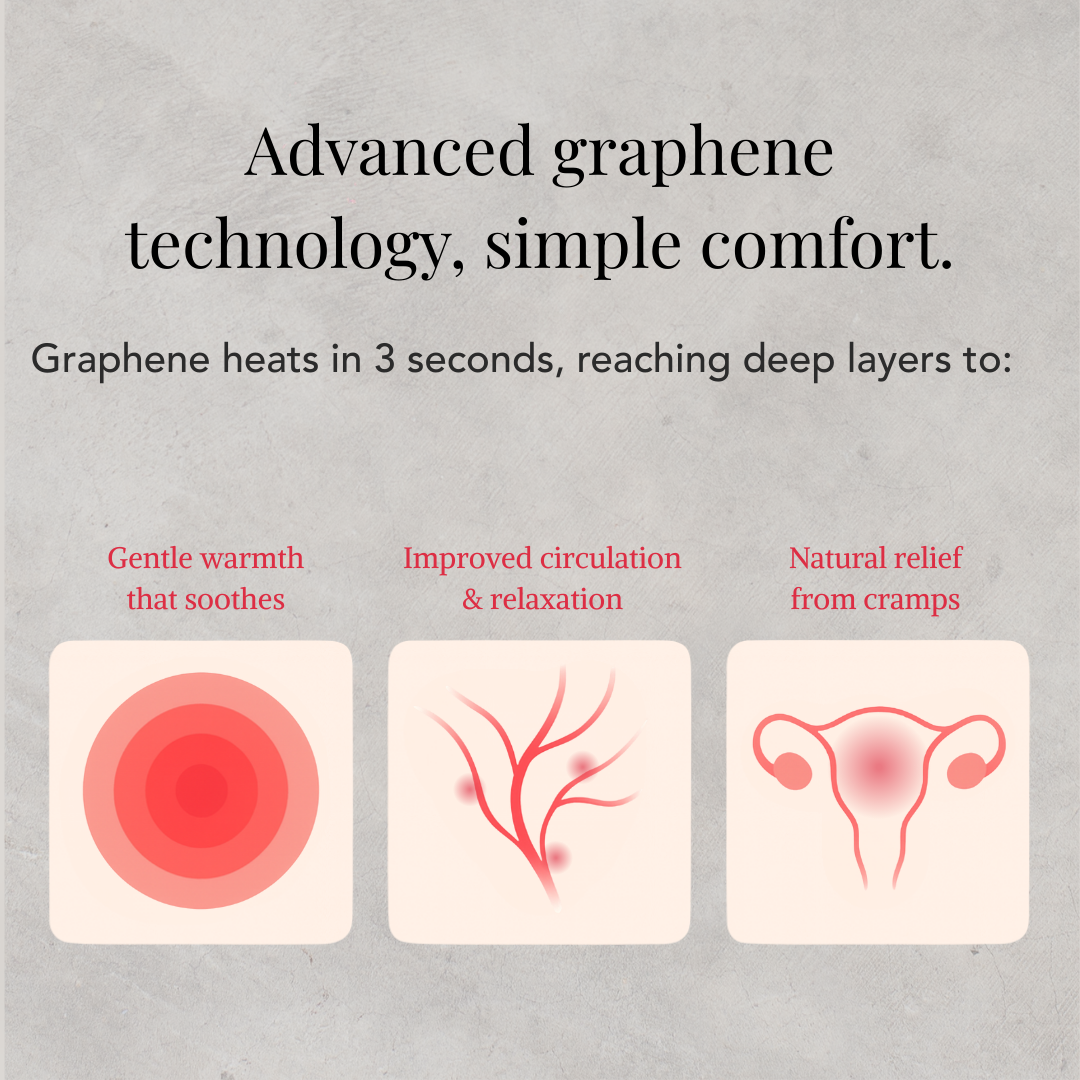 Advanced graphene technology, simple comfort.

Graphene heats in 3 seconds, reaching deep layers to:

Gentle warmth that soothes

Improved circulation & relaxation

Natural relief from cramps